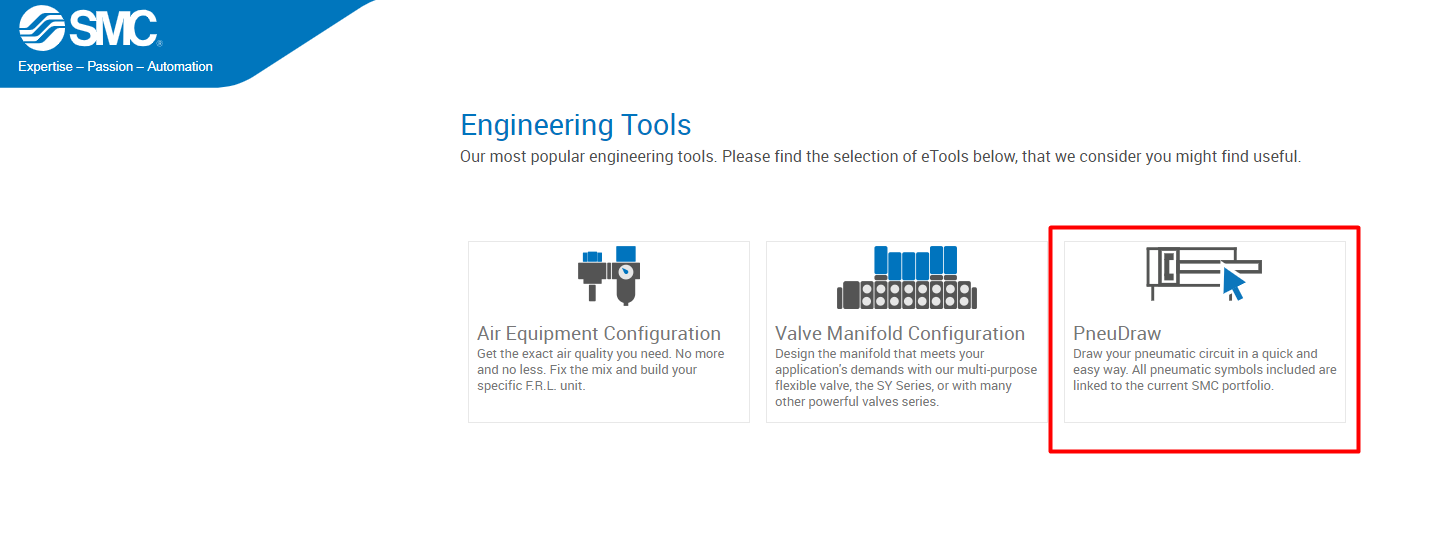 SMC®
Expertise – Passion – Automation

Engineering Tools
Our most popular engineering tools. Please find the selection of eTools below, that we consider you might find useful.

Air Equipment Configuration
Get the exact air quality you need. No more and no less. Fix the mix and build your specific F.R.L. unit.

Valve Manifold Configuration
Design the manifold that meets your application's demands with our multi-purpose flexible valve, the SY Series, or with many other powerful valves series.

PneuDraw
Draw your pneumatic circuit in a quick and easy way. All pneumatic symbols included are linked to the current SMC portfolio.